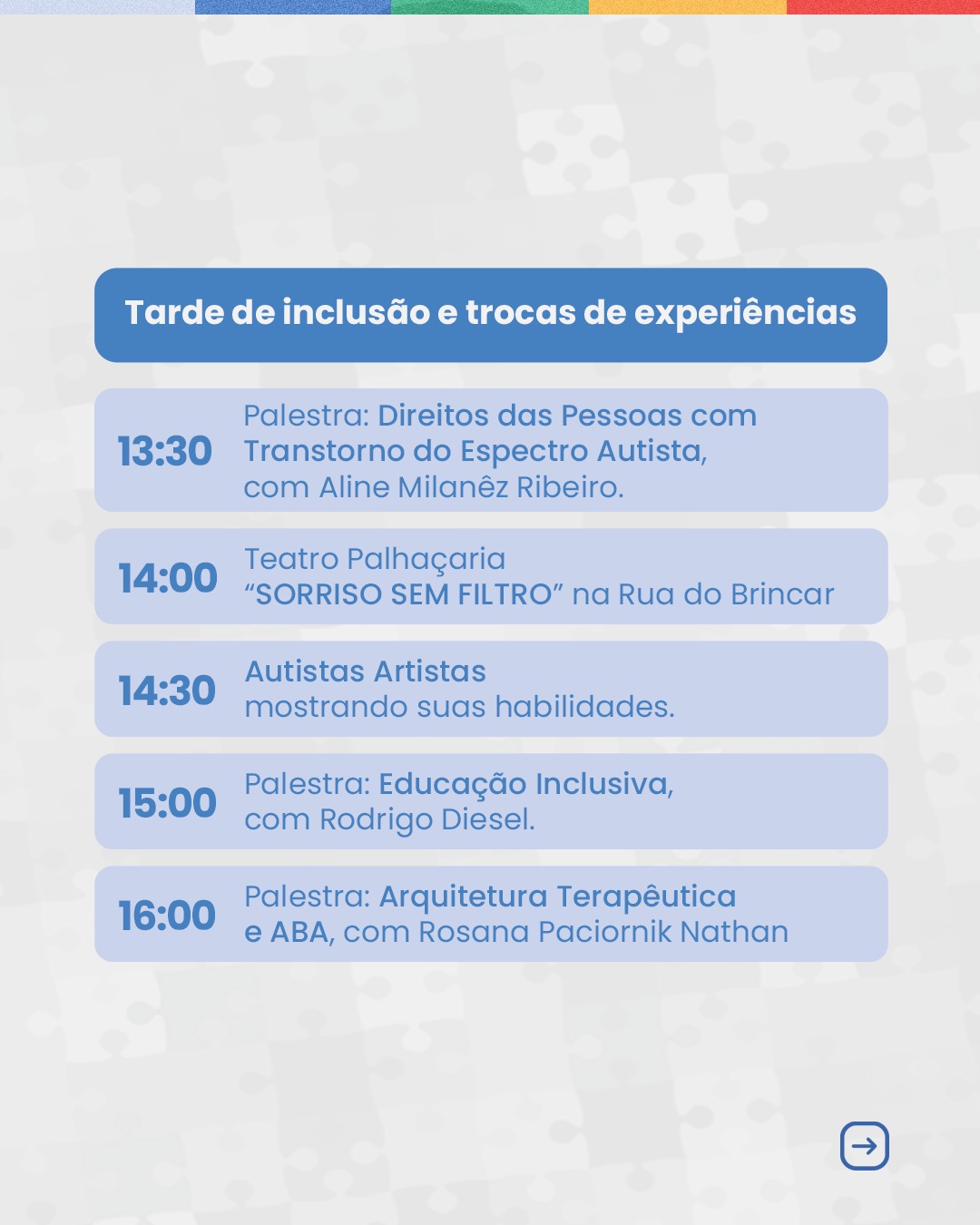 Tarde de inclusão e trocas de experiências

13:30 Palestra: Direitos das Pessoas com Transtorno do Espectro Autista, com Aline Milanêz Ribeiro.

14:00 Teatro Palhaçaria “SORRISO SEM FILTRO” na Rua do Brincar

14:30 Autistas Artistas mostrando suas habilidades.

15:00 Palestra: Educação Inclusiva, com Rodrigo Diesel.

16:00 Palestra: Arquitetura Terapêutica e ABA, com Rosana Paciornik Nathan